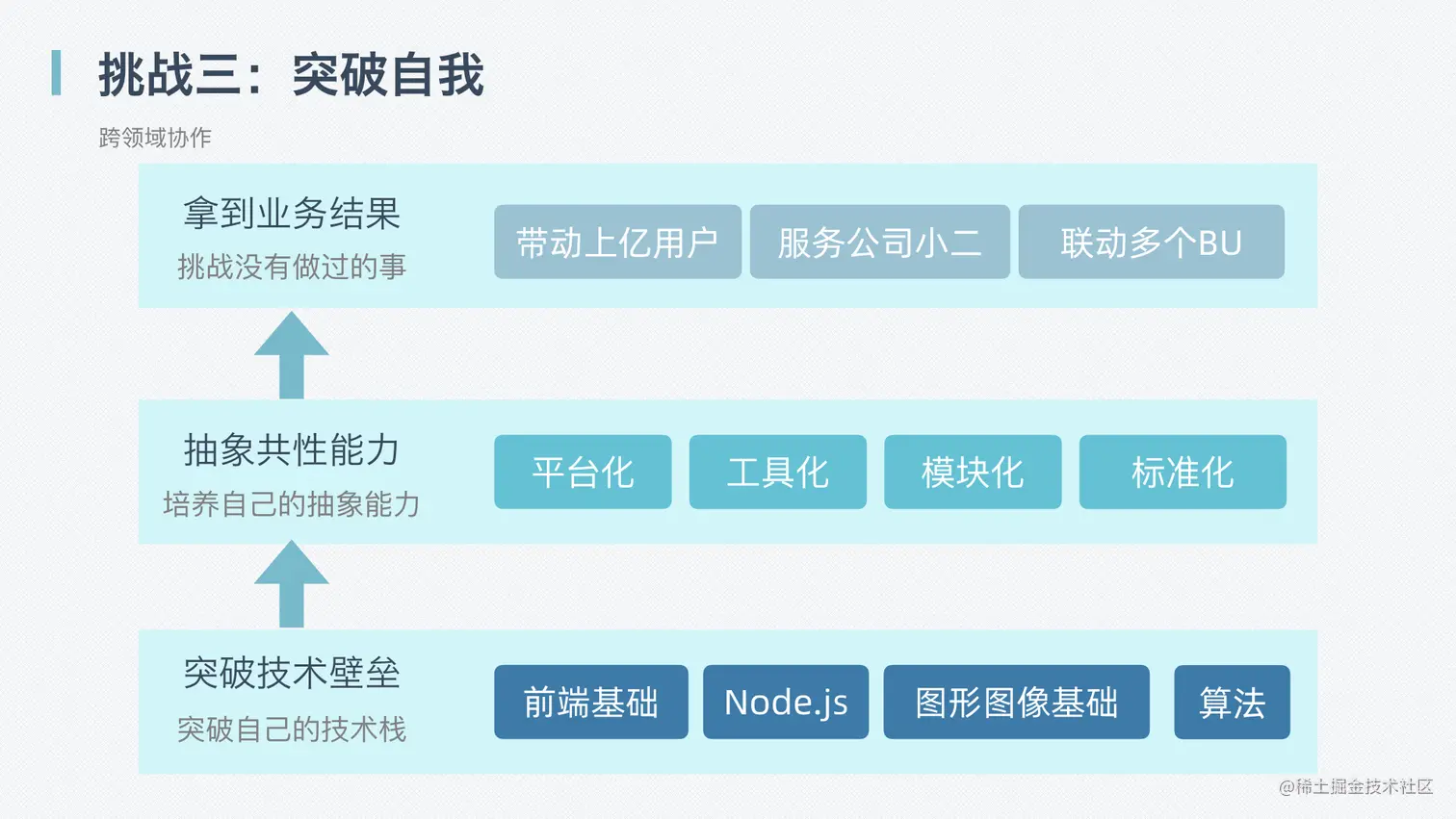 挑战三：突破自我

跨领域协作

拿到业务结果
挑战没有做过的事

带动上亿用户
服务公司小二
联动多个BU

抽象共性能力
培养自己的抽象能力

平台化
工具化
模块化
标准化

突破技术壁垒
突破自己的技术栈

前端基础
Node.js
图形图像基础
算法

@稀土掘金技术社区